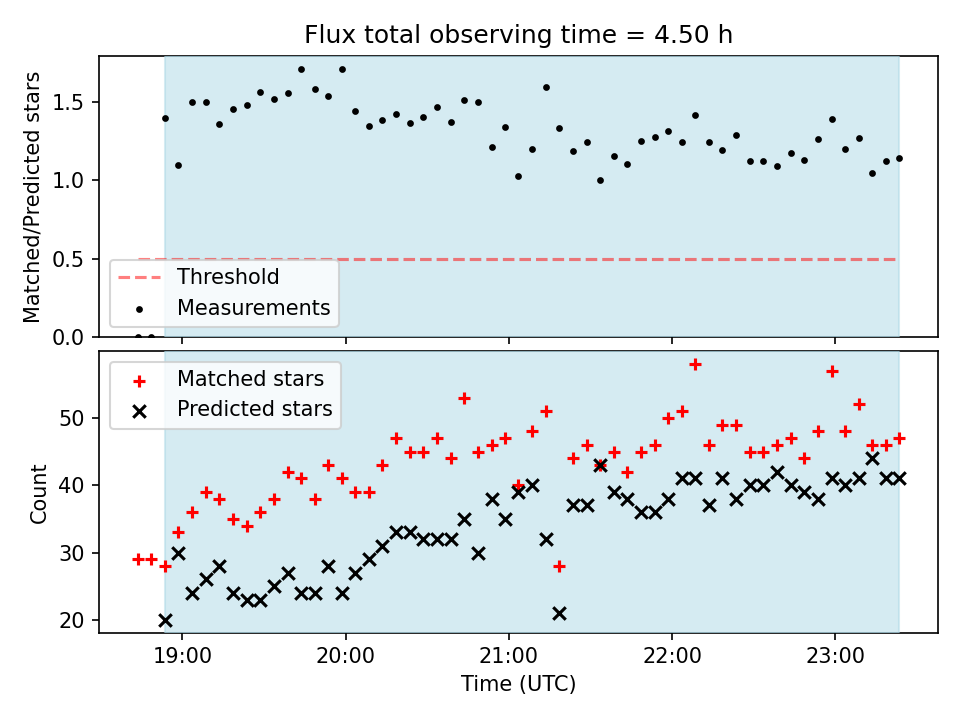 Flux total observing time = 4.50 h

Matched/Predicted stars

1.5
1.0
0.5
0.0

Threshold
Measurements

Matched stars
Predicted stars

Count

50
40
30
20

19:00
20:00
21:00
22:00
23:00

Time (UTC)